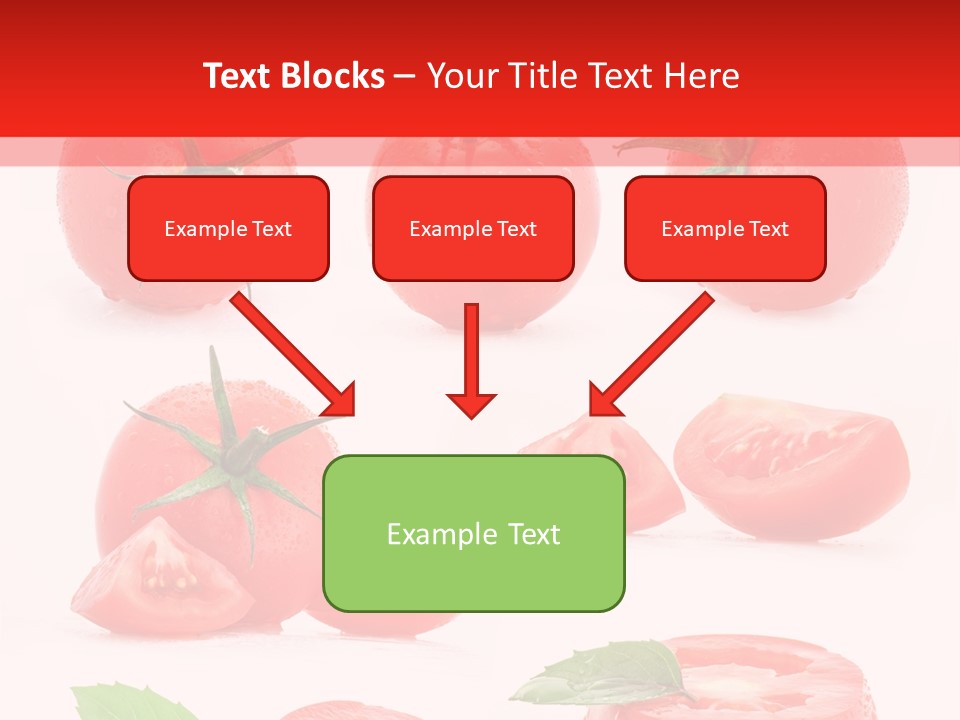 Text Blocks – Your Title Text Here

Example Text

Example Text

Example Text

Example Text